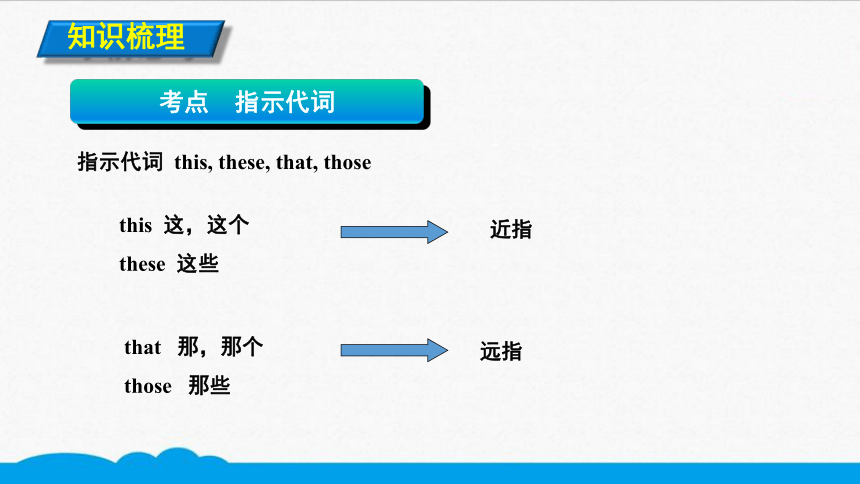 知识梳理

考点　指示代词

指示代词 this, these, that, those

this 这，这个
these 这些

近指

that 那，那个
those 那些

远指